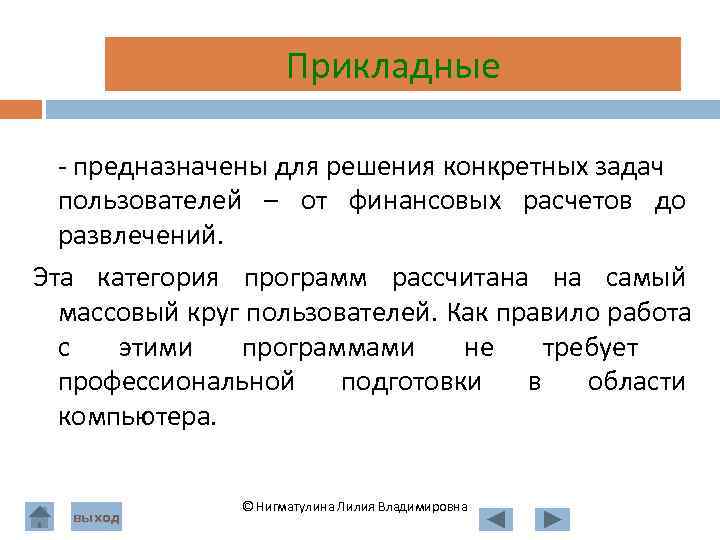 Прикладные

- предназначены для решения конкретных задач пользователей – от финансовых расчетов до развлечений.

Эта категория программ рассчитана на самый массовый круг пользователей. Как правило работа с этими программами не требует профессиональной подготовки в области компьютера.

выход

© Нигматулина Лилия Владимировна